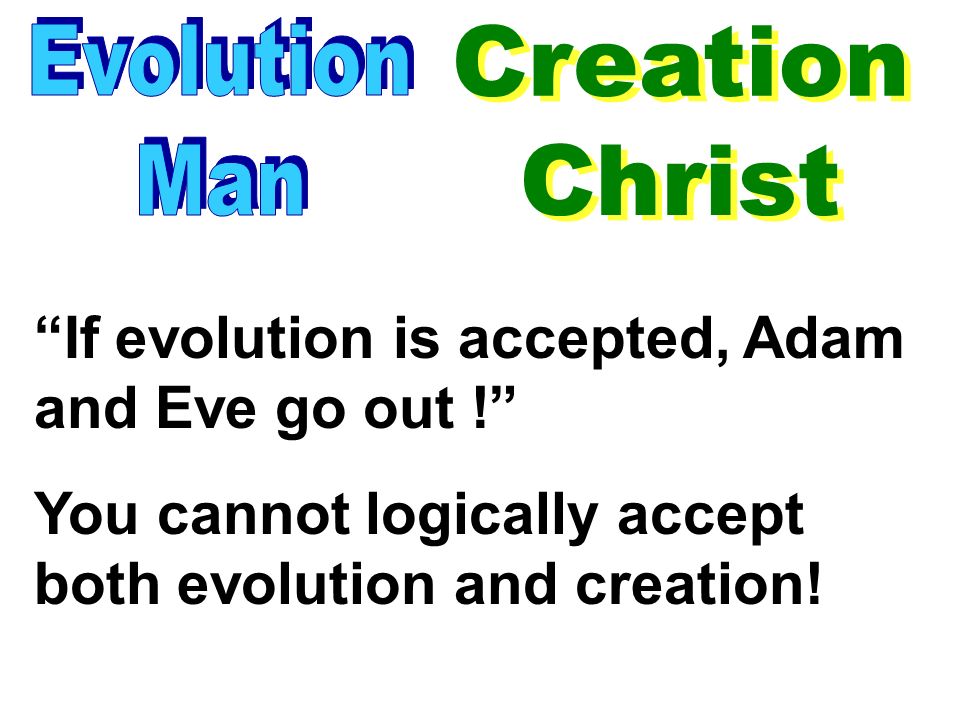 Evolution
Man

Creation
Christ

“If evolution is accepted, Adam and Eve go out !”

You cannot logically accept both evolution and creation!